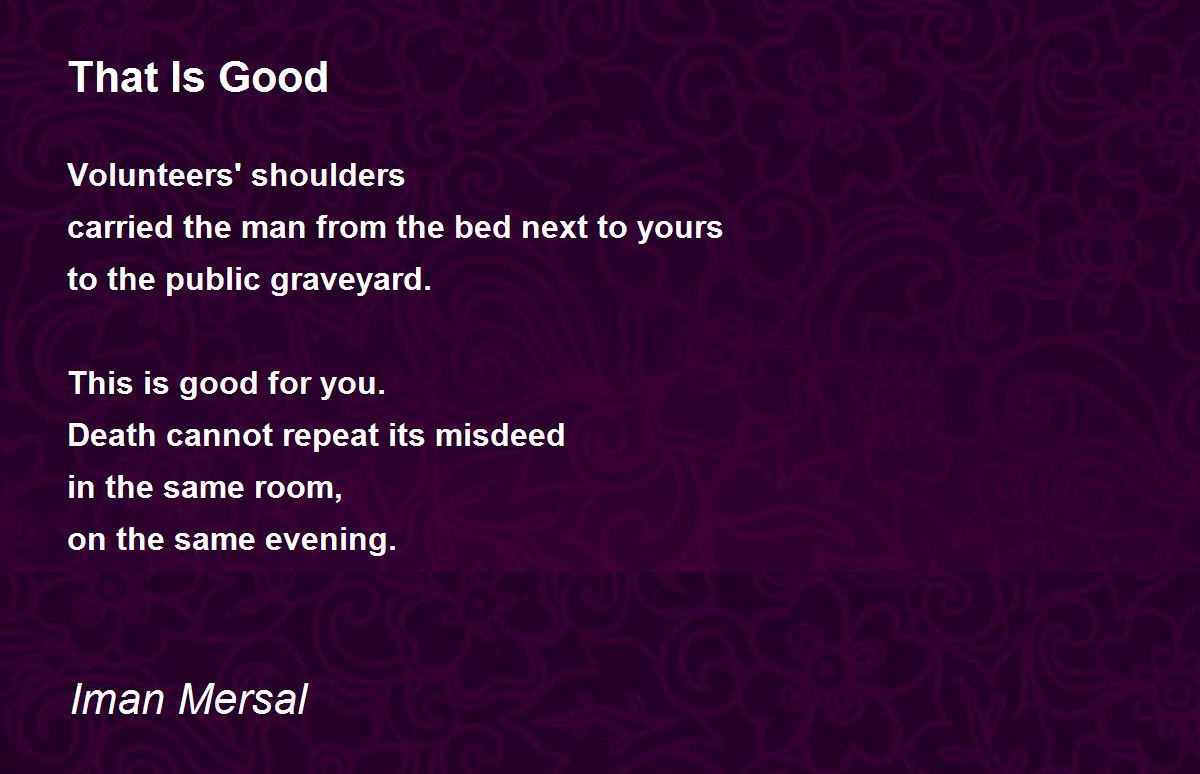 That Is Good

Volunteers' shoulders
carried the man from the bed next to yours
to the public graveyard.

This is good for you.
Death cannot repeat its misdeed
in the same room,
on the same evening.

Iman Mersal